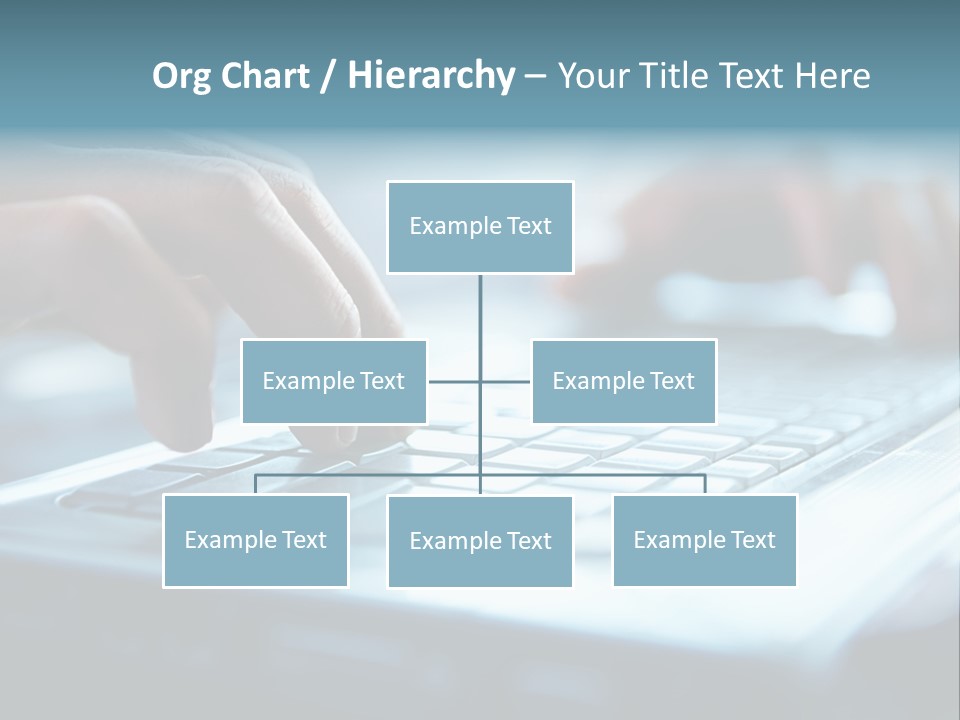 Org Chart / Hierarchy – Your Title Text Here

Example Text

Example Text

Example Text

Example Text

Example Text

Example Text